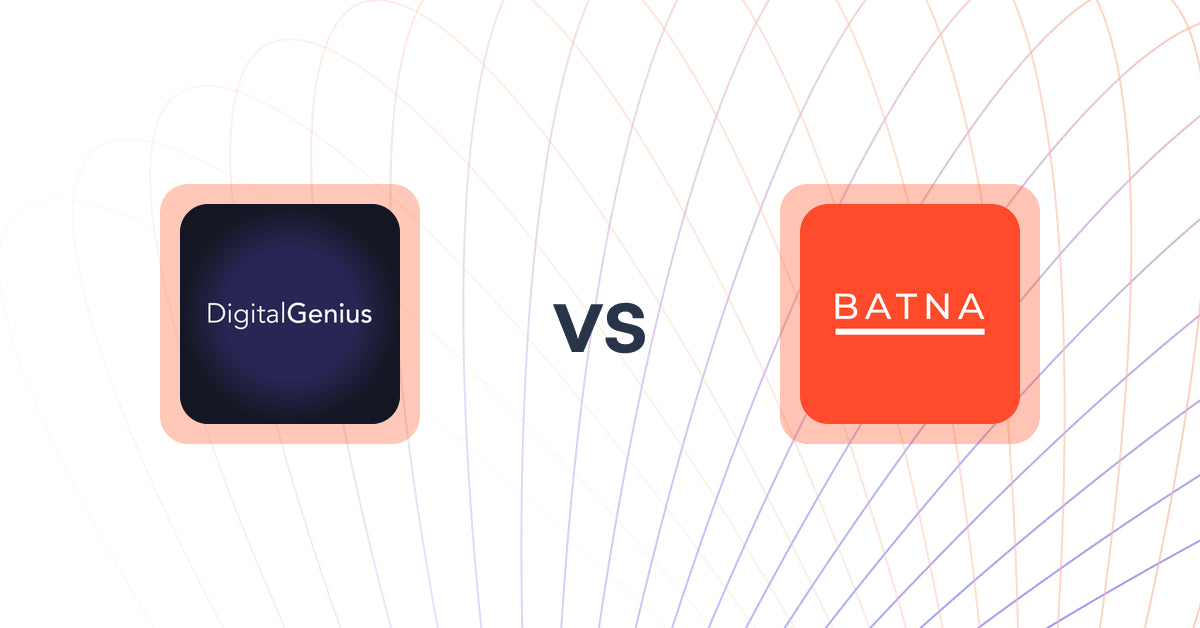 DigitalGenius

VS

BATNA